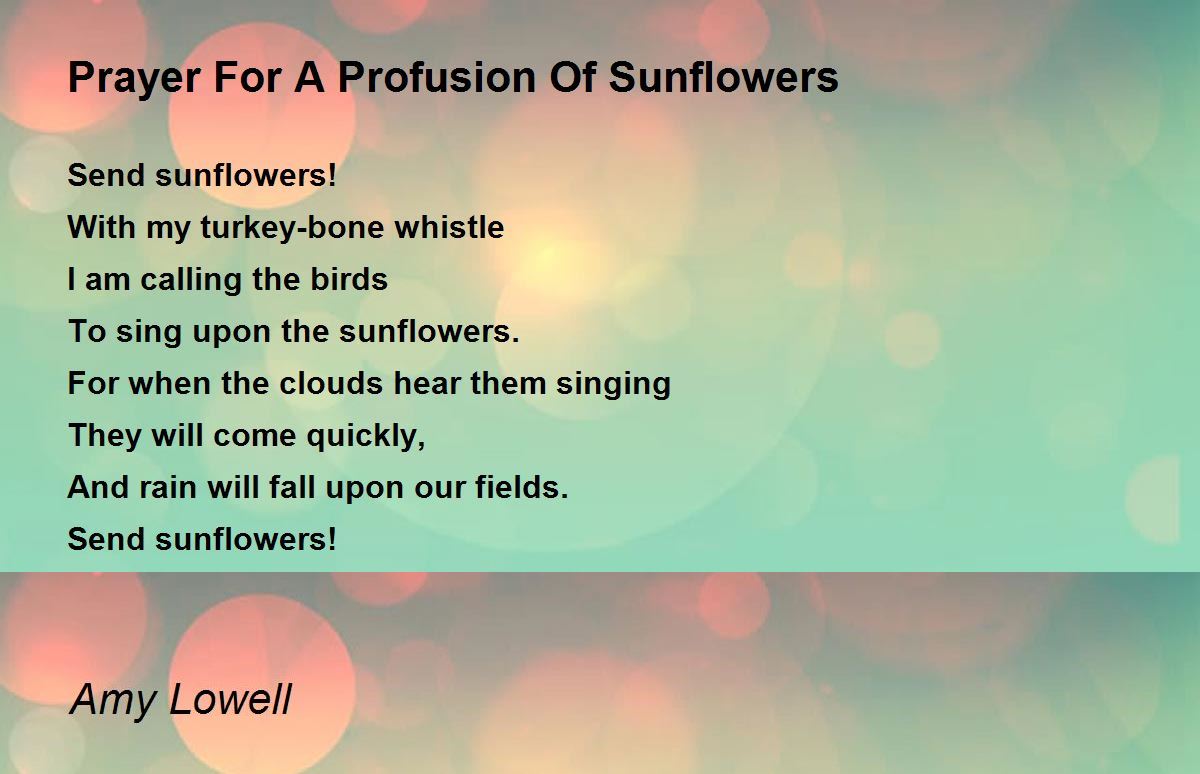 Prayer For A Profusion Of Sunflowers

Send sunflowers!
With my turkey-bone whistle
I am calling the birds
To sing upon the sunflowers.
For when the clouds hear them singing
They will come quickly,
And rain will fall upon our fields.
Send sunflowers!

Amy Lowell